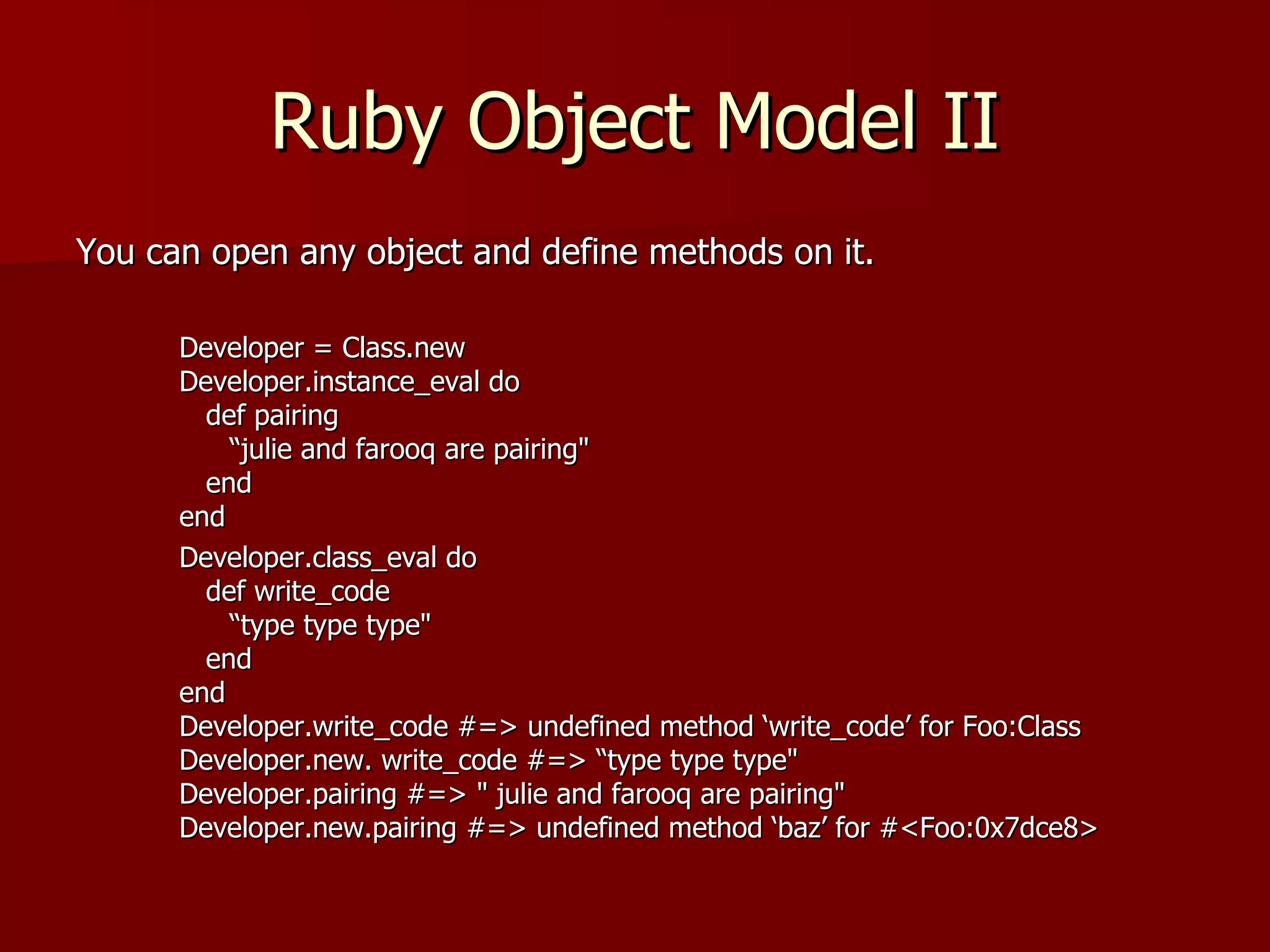 Ruby Object Model II

You can open any object and define methods on it.

Developer = Class.new
Developer.instance_eval do
  def pairing
    “julie and farooq are pairing"
  end
end
Developer.class_eval do
  def write_code
    “type type type"
  end
end
Developer.write_code #=> undefined method ‘write_code’ for Foo:Class
Developer.new. write_code #=> “type type type"
Developer.pairing #=> " julie and farooq are pairing"
Developer.new.pairing #=> undefined method ‘baz’ for #<Foo:0x7dce8>